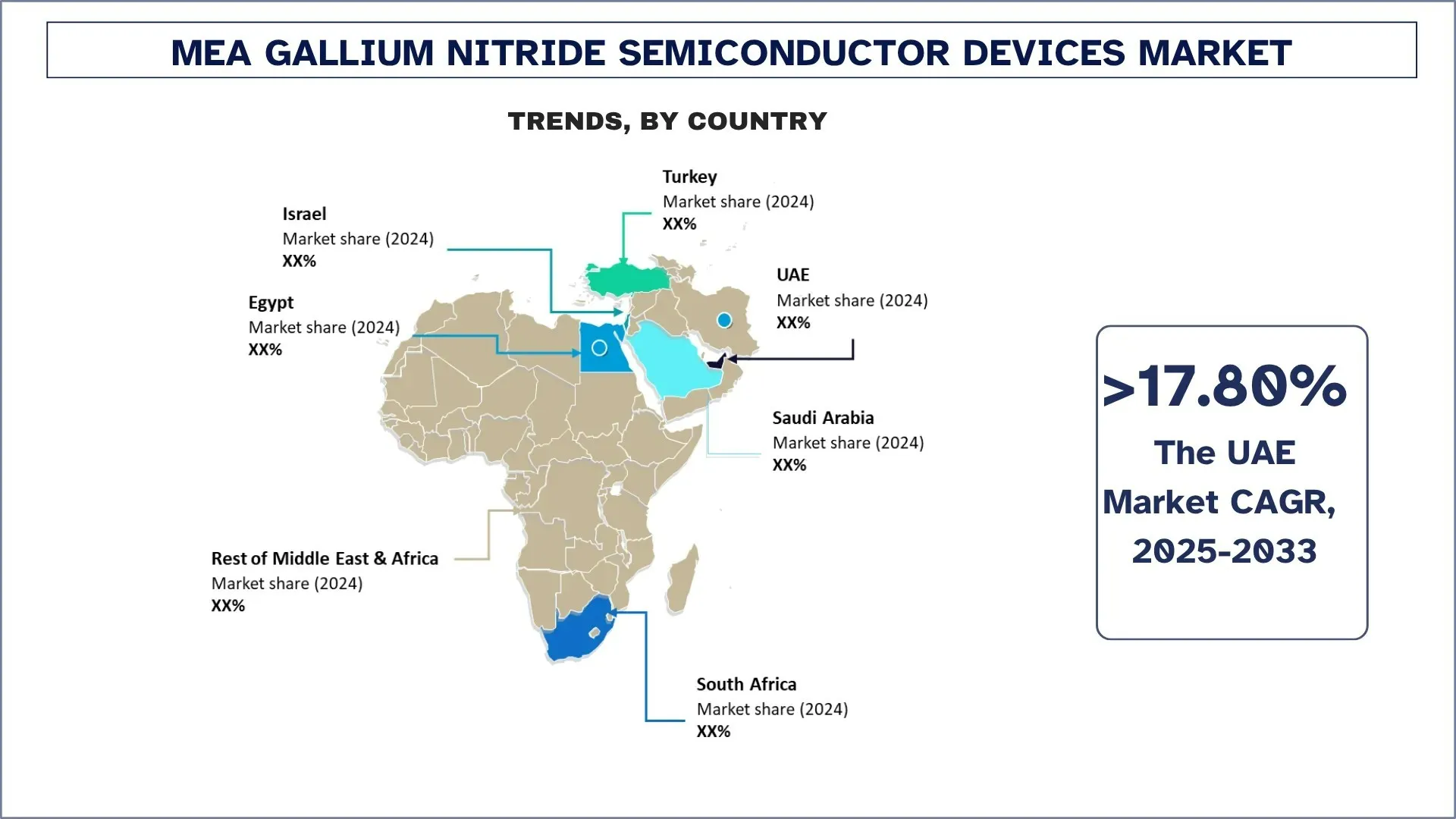 MEA GALLIUM NITRIDE SEMICONDUCTOR DEVICES MARKET

TRENDS, BY COUNTRY

Turkey
Market share (2024)
XX%

Israel
Market share (2024)
XX%

UAE
Market share (2024)
XX%

Egypt
Market share (2024)
XX%

Saudi Arabia
Market share (2024)
XX%

Rest of Middle East & Africa
Market share (2024)
XX%

South Africa
Market share (2024)
XX%

>17.80%
The UAE Market CAGR, 2025-2033